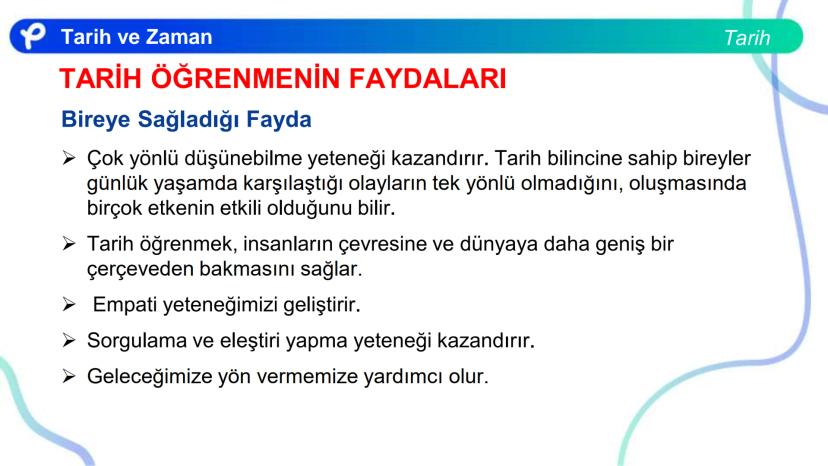 Tarih ve Zaman

Tarih

TARİH ÖĞRENMENİN FAYDALARI

Bireye Sağladığı Fayda

➢ Çok yönlü düşünebilme yeteneği kazandırır. Tarih bilincine sahip bireyler günlük yaşamda karşılaştığı olayların tek yönlü olmadığını, oluşmasında birçok etkenin etkili olduğunu bilir.

➢ Tarih öğrenmek, insanların çevresine ve dünyaya daha geniş bir çerçeveden bakmasını sağlar.

➢ Empati yeteneğimizi geliştirir.

➢ Sorgulama ve eleştiri yapma yeteneği kazandırır.

➢ Geleceğimize yön vermemize yardımcı olur.